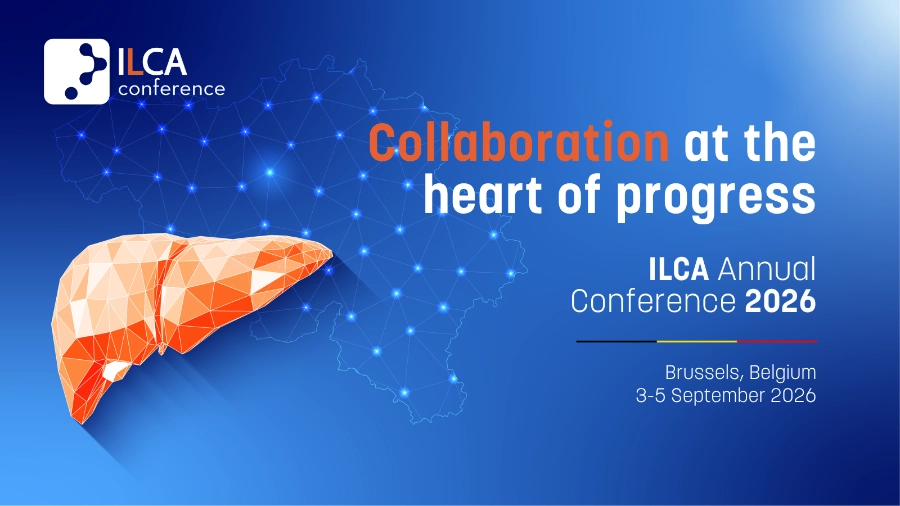 ILCA conference

Collaboration at the heart of progress

ILCA Annual Conference 2026

Brussels, Belgium
3-5 September 2026